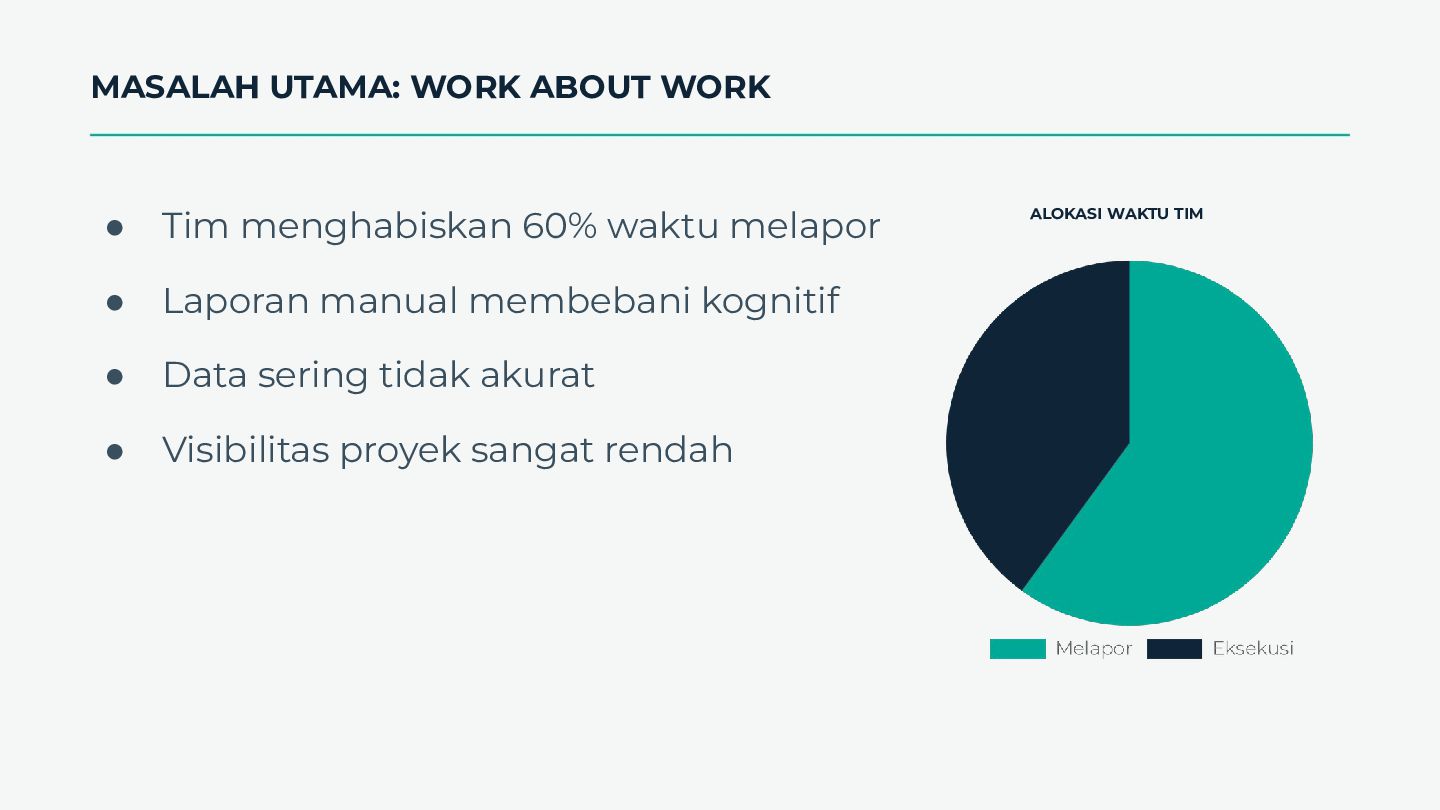 MASALAH UTAMA: WORK ABOUT WORK

- Tim menghabiskan 60% waktu melapor
- Laporan manual membebani kognitif
- Data sering tidak akurat
- Visibilitas proyek sangat rendah

ALOKASI WAKTU TIM

Melapor Eksekusi